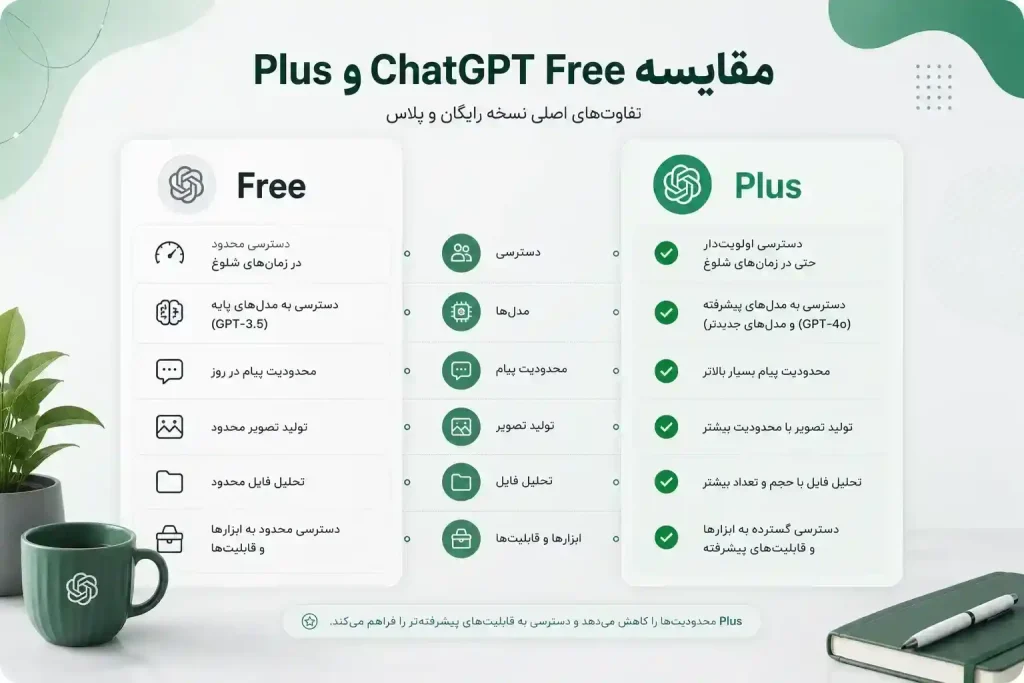 مقایسه ChatGPT Free و Plus

تفاوت‌های اصلی نسخه رایگان و پلاس

Free

دسترسی محدود
در زمان‌های شلوغ

دسترسی به مدل‌های پایه
(GPT-3.5)

محدودیت پیام در روز

تولید تصویر محدود

تحلیل فایل محدود

دسترسی محدود به ابزارها
و قابلیت‌ها

دسترسی

مدل‌ها

محدودیت پیام

تولید تصویر

تحلیل فایل

ابزارها و قابلیت‌ها

Plus

دسترسی اولویت‌دار
حتی در زمان‌های شلوغ

دسترسی به مدل‌های پیشرفته
(GPT-4o) و مدل‌های جدیدتر

محدودیت پیام بسیار بالاتر

تولید تصویر با محدودیت بیشتر

تحلیل فایل با حجم و تعداد بیشتر

دسترسی گسترده به ابزارها
و قابلیت‌های پیشرفته

Plus محدودیت‌ها را کاهش می‌دهد و دسترسی به قابلیت‌های پیشرفته‌تر را فراهم می‌کند.